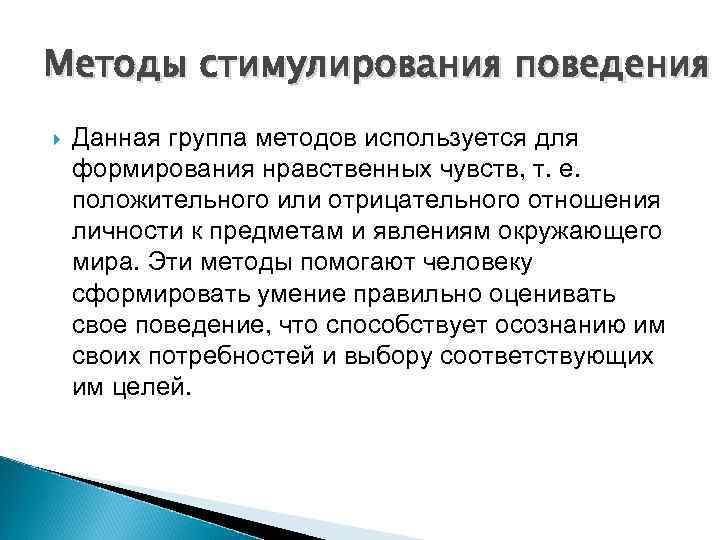 Методы стимулирования поведения

Данная группа методов используется для формирования нравственных чувств, т. е. положительного или отрицательного отношения личности к предметам и явлениям окружающего мира. Эти методы помогают человеку сформировать умение правильно оценивать свое поведение, что способствует осознанию им своих потребностей и выбору соответствующих им целей.